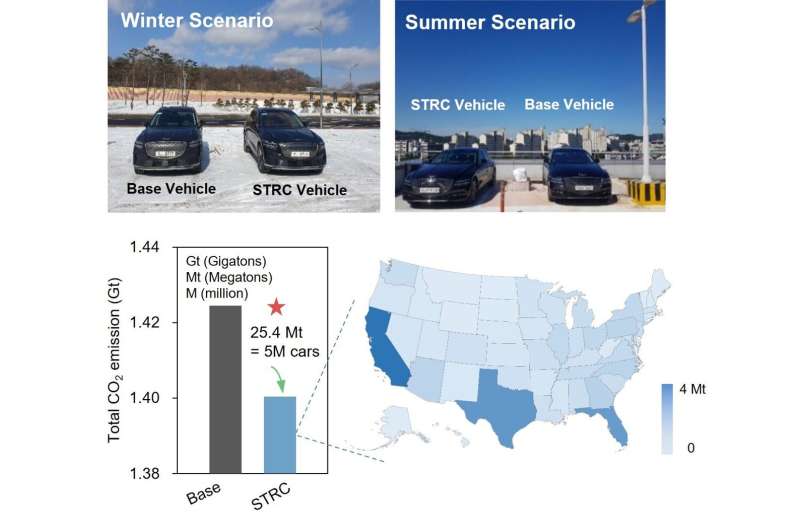 Winter Scenario

Base Vehicle

STRC Vehicle

Summer Scenario

STRC Vehicle

Base Vehicle

Total $CO_2$ emission (Gt)

1.44

1.42

1.40

1.38

Gt (Gigatons)
Mt (Megatons)
M (million)

25.4 Mt
= 5M cars

Base

STRC

4 Mt

0